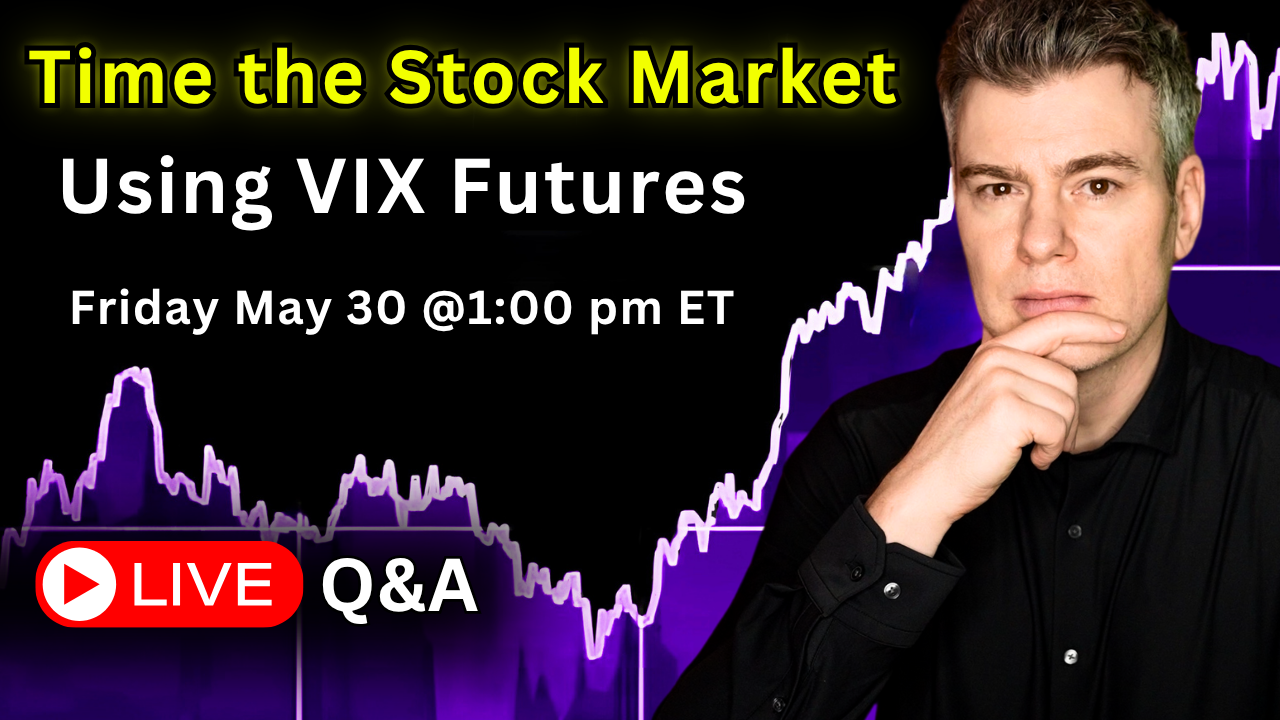 Time the Stock Market

Using VIX Futures

Friday May 30 @1:00 pm ET

LIVE Q&A